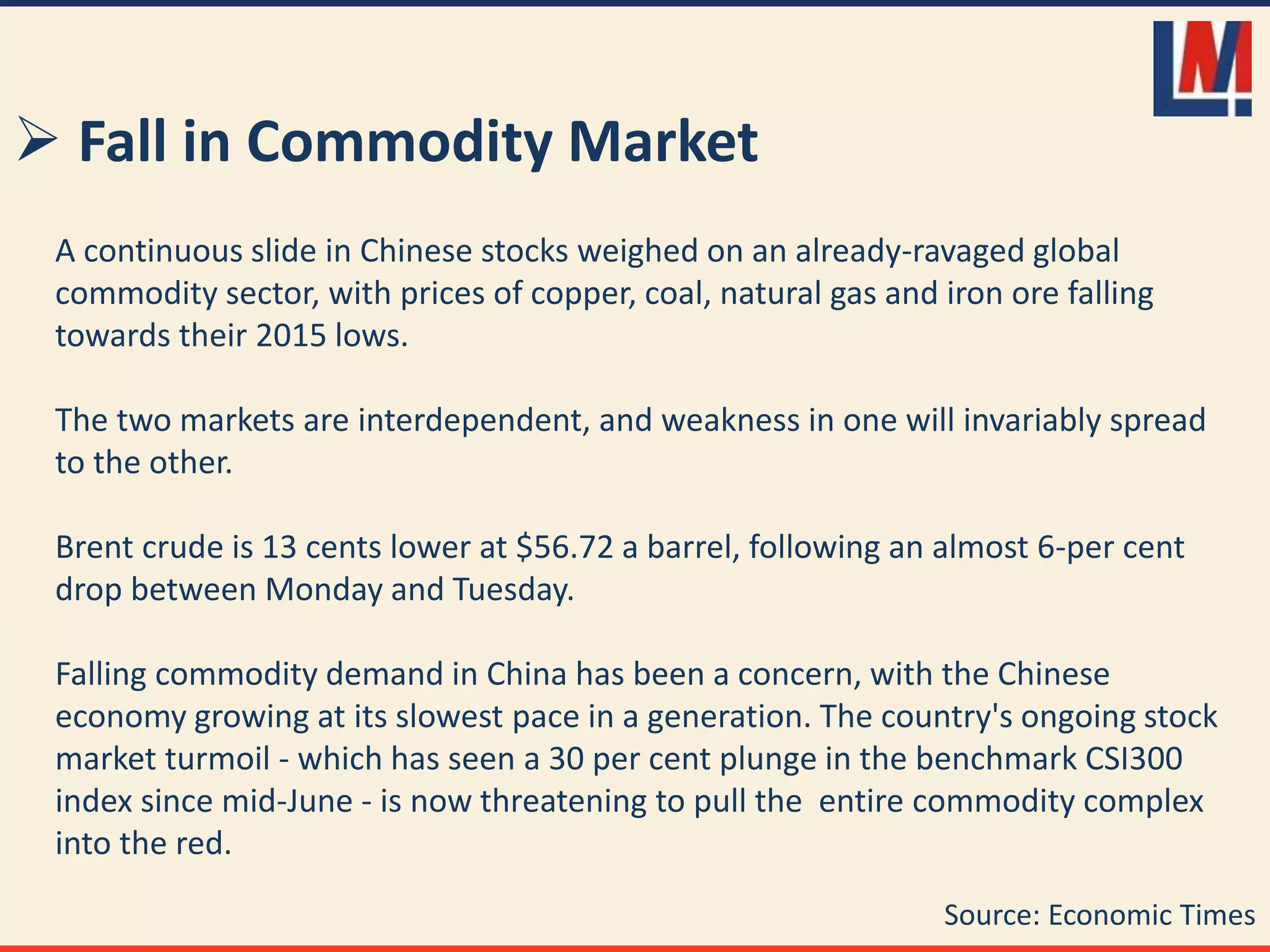 LM

➢ Fall in Commodity Market

A continuous slide in Chinese stocks weighed on an already-ravaged global commodity sector, with prices of copper, coal, natural gas and iron ore falling towards their 2015 lows.

The two markets are interdependent, and weakness in one will invariably spread to the other.

Brent crude is 13 cents lower at \$56.72 a barrel, following an almost 6-per cent drop between Monday and Tuesday.

Falling commodity demand in China has been a concern, with the Chinese economy growing at its slowest pace in a generation. The country's ongoing stock market turmoil - which has seen a 30 per cent plunge in the benchmark CSI300 index since mid-June - is now threatening to pull the entire commodity complex into the red.

Source: Economic Times